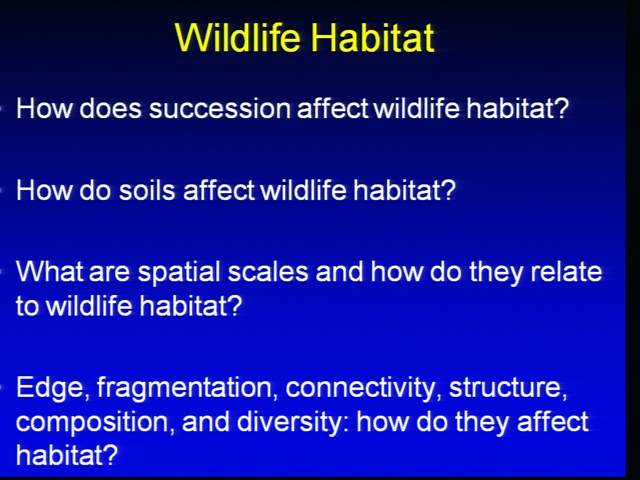 Wildlife Habitat

How does succession affect wildlife habitat?

How do soils affect wildlife habitat?

What are spatial scales and how do they relate to wildlife habitat?

Edge, fragmentation, connectivity, structure, composition, and diversity: how do they affect habitat?